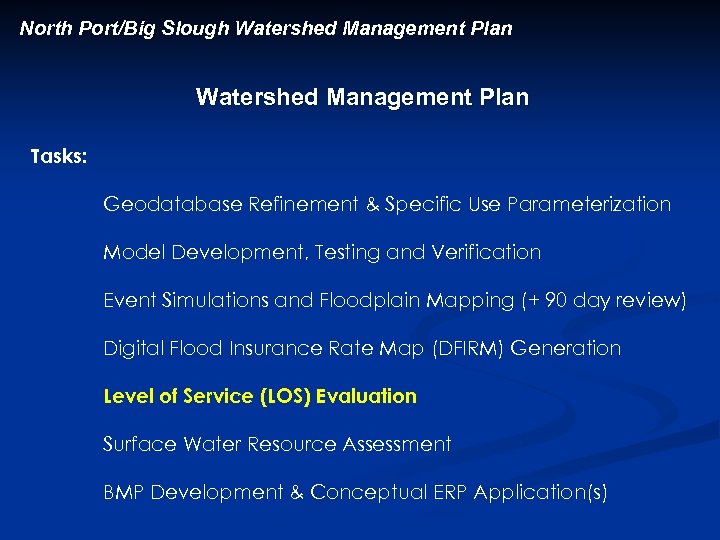 North Port/Big Slough Watershed Management Plan

Watershed Management Plan

Tasks:

Geodatabase Refinement & Specific Use Parameterization

Model Development, Testing and Verification

Event Simulations and Floodplain Mapping (+ 90 day review)

Digital Flood Insurance Rate Map (DFIRM) Generation

Level of Service (LOS) Evaluation

Surface Water Resource Assessment

BMP Development & Conceptual ERP Application(s)